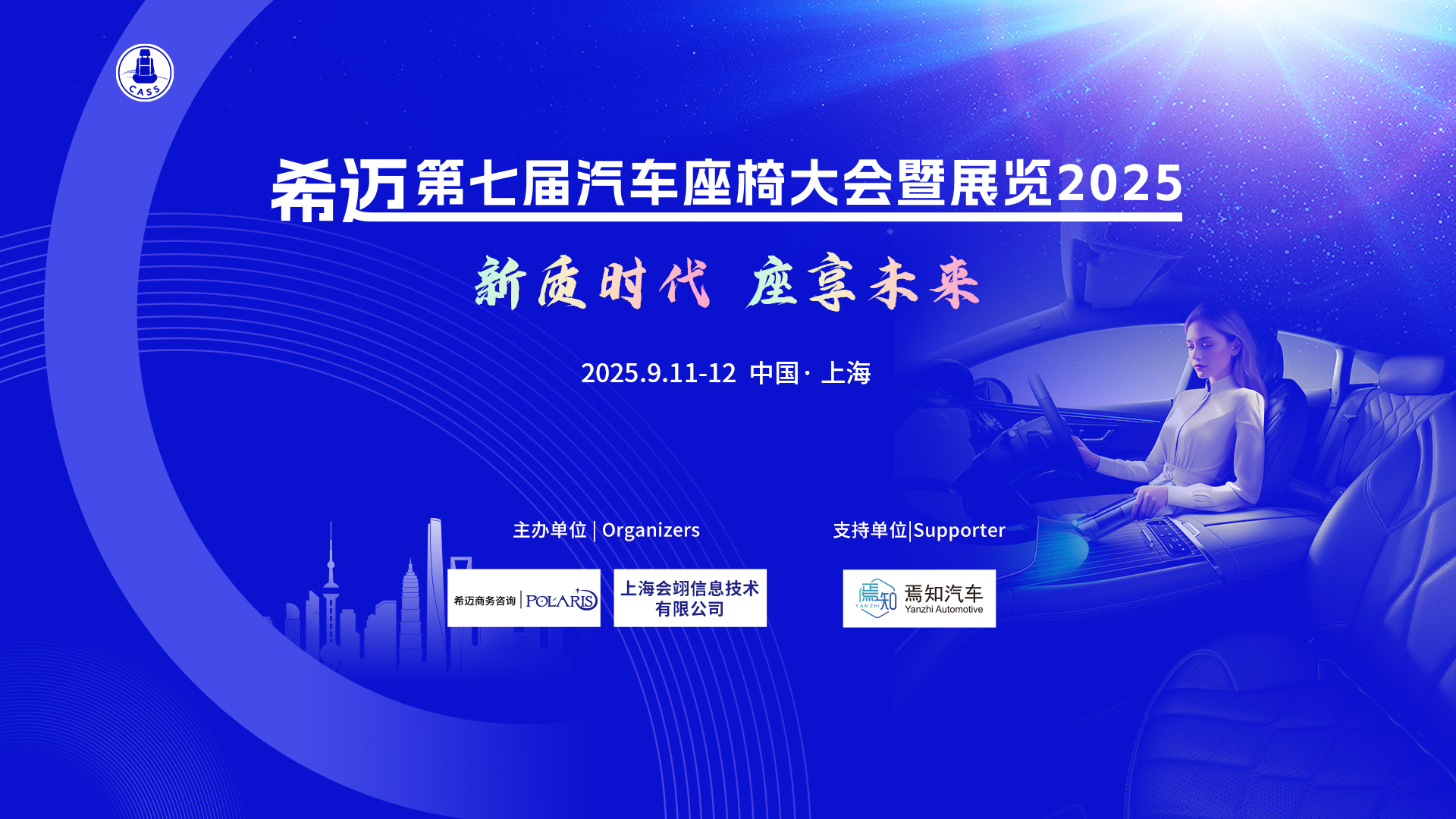 CASS

希迈第七届汽车座椅大会暨展览2025

新质时代 座享未来

2025.9.11-12 中国 · 上海

主办单位 | Organizers

希迈商务咨询 | POLARIS

上海会翊信息技术有限公司

支持单位|Supporter

焉知 YAN ZHI 焉知汽车 Yanzhi Automotive